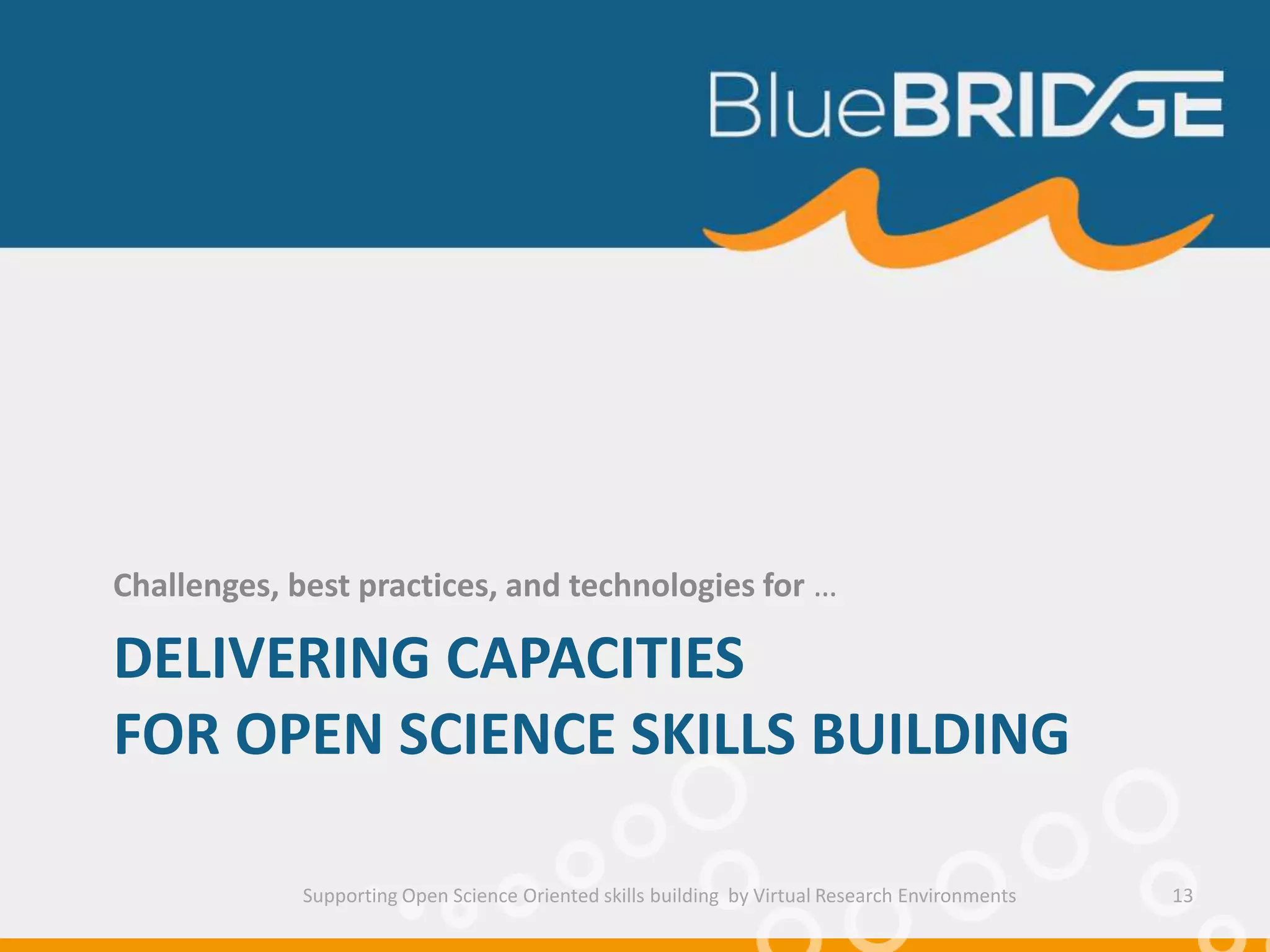 BlueBRIDGE

Challenges, best practices, and technologies for …

DELIVERING CAPACITIES
FOR OPEN SCIENCE SKILLS BUILDING

Supporting Open Science Oriented skills building by Virtual Research Environments

13